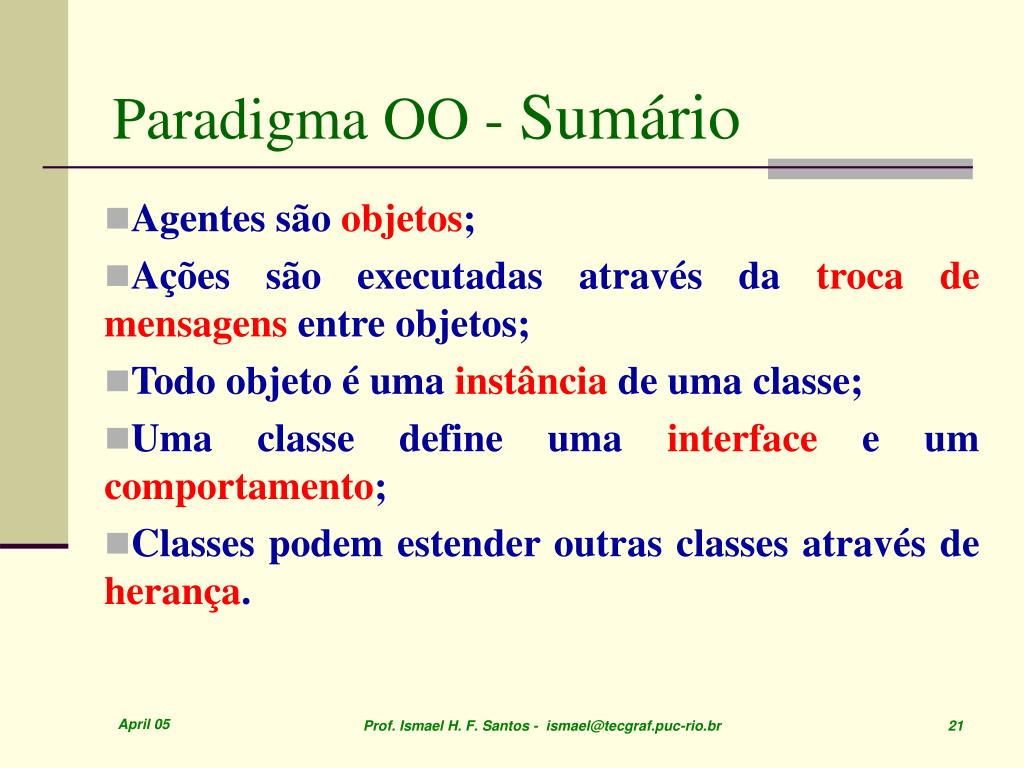 Paradigma OO - Sumário

Agentes são objetos;

Ações são executadas através da troca de mensagens entre objetos;

Todo objeto é uma instância de uma classe;

Uma classe define uma interface e um comportamento;

Classes podem estender outras classes através de herança.

April 05

Prof. Ismael H. F. Santos - ismael@tecgraf.puc-rio.br

21